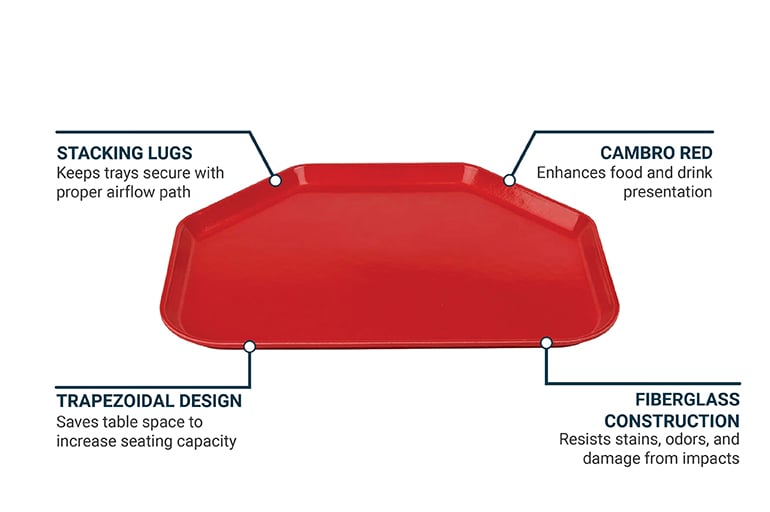 STACKING LUGS
Keeps trays secure with proper airflow path

CAMBRO RED
Enhances food and drink presentation

TRAPEZOIDAL DESIGN
Saves table space to increase seating capacity

FIBERGLASS CONSTRUCTION
Resists stains, odors, and damage from impacts